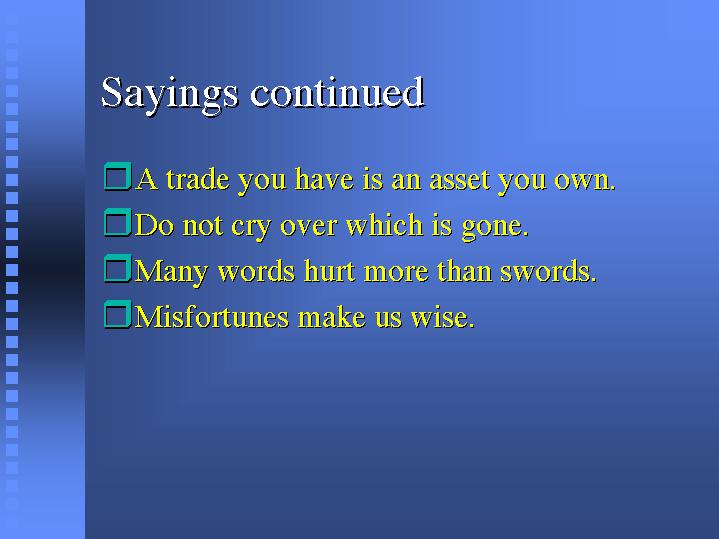 Sayings continued

A trade you have is an asset you own.

Do not cry over which is gone.

Many words hurt more than swords.

Misfortunes make us wise.